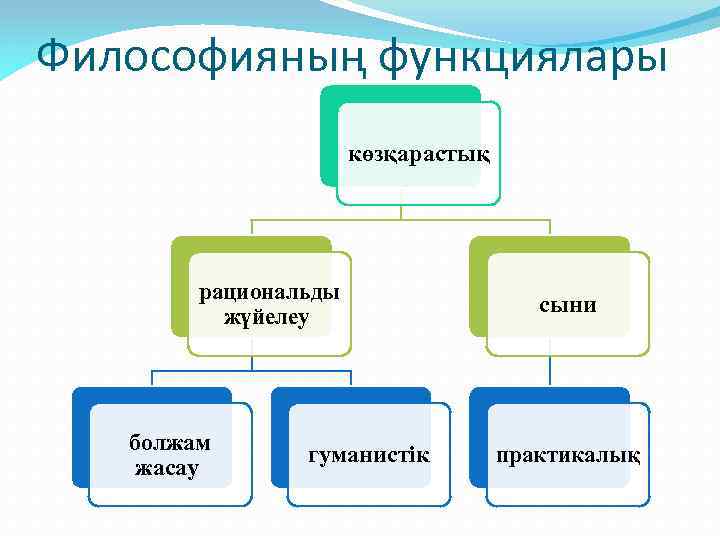 Философияның функциялары

көзқарастық

рациональды жүйелеу

сыни

болжам жасау

гуманистік

практикалық